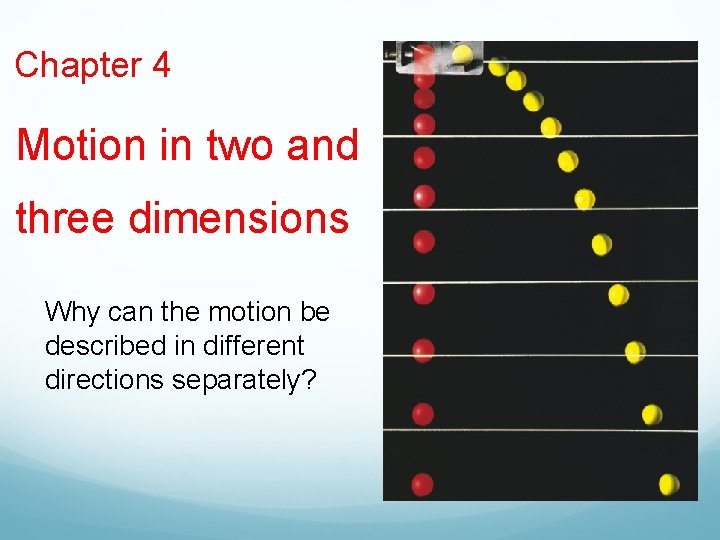 Chapter 4

Motion in two and three dimensions

Why can the motion be described in different directions separately?